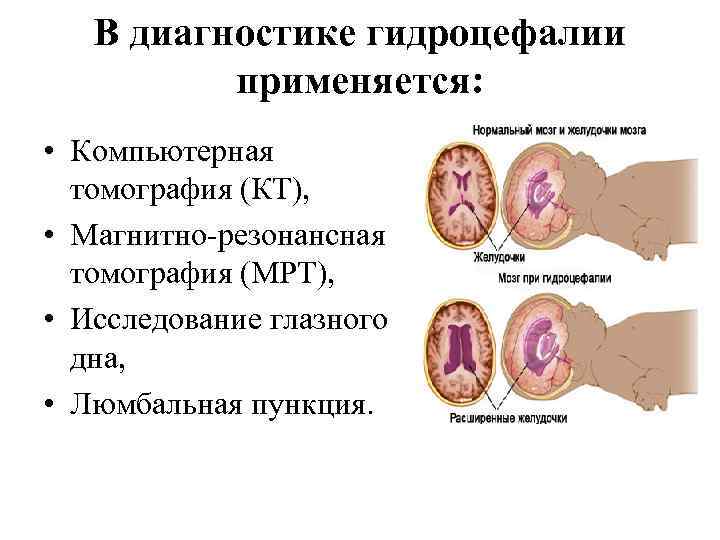 В диагностике гидроцефалии применяется:

• Компьютерная томография (КТ),
• Магнитно-резонансная томография (МРТ),
• Исследование глазного дна,
• Люмбальная пункция.

Нормальный мозг и желудочки мозга

Желудочки

Мозг при гидроцефалии

Расширенные желудочки